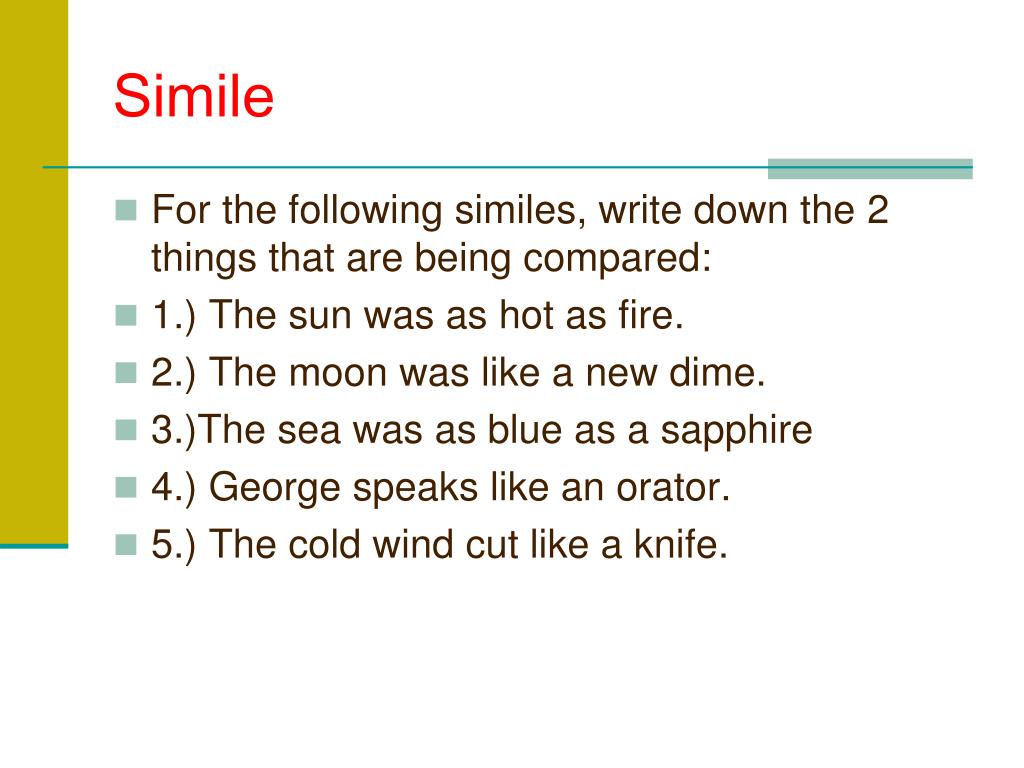 Simile

For the following similes, write down the 2 things that are being compared:

1.) The sun was as hot as fire.

2.) The moon was like a new dime.

3.)The sea was as blue as a sapphire

4.) George speaks like an orator.

5.) The cold wind cut like a knife.